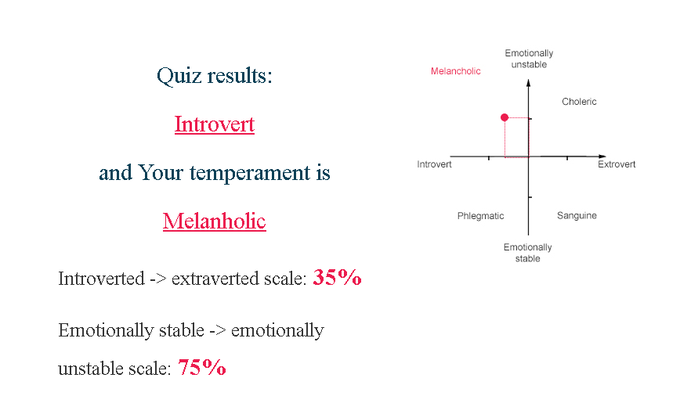 Quiz results:

Introvert

and Your temperament is

Melanholic

Introverted -> extraverted scale: 35%

Emotionally stable -> emotionally unstable scale: 75%

Emotionally unstable

Melancholic

Choleric

Introvert

Extrovert

Phlegmatic

Sanguine

Emotionally stable